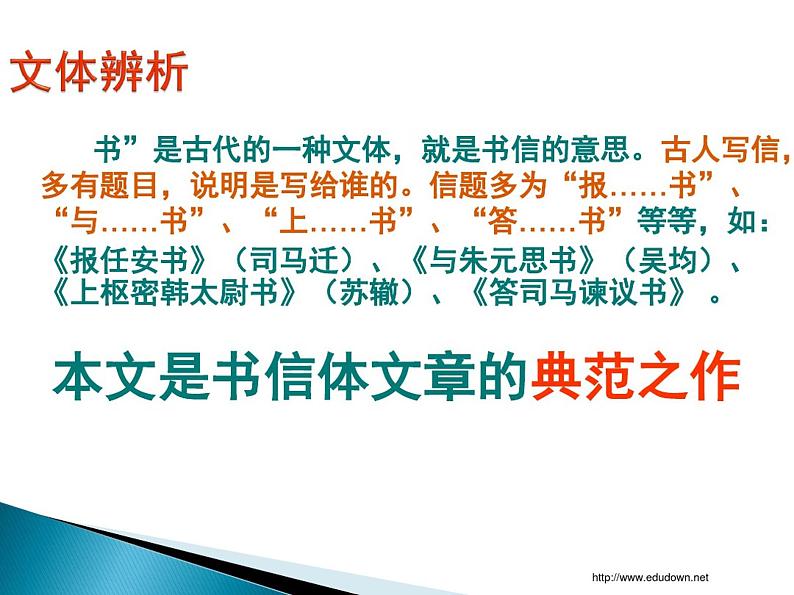 文体辨析

书”是古代的一种文体，就是书信的意思。古人写信，多有题目，说明是写给谁的。信题多为“报……书”、“与……书”、“上……书”、“答……书”等等，如：《报任安书》（司马迁）、《与朱元思书》（吴均）、《上枢密韩太尉书》（苏辙）、《答司马谏议书》 。

本文是书信体文章的典范之作

http://www.edudown.net